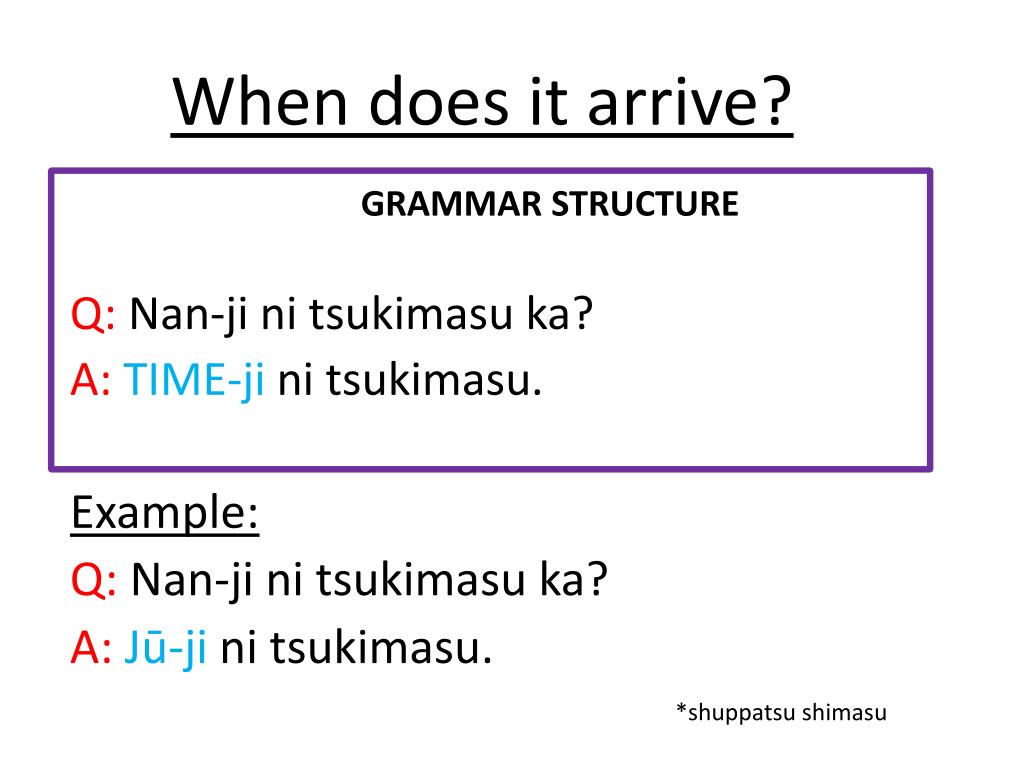 When does it arrive?

GRAMMAR STRUCTURE

Q: Nan-ji ni tsukimasu ka?
A: TIME-ji ni tsukimasu.

Example:
Q: Nan-ji ni tsukimasu ka?
A: Jū-ji ni tsukimasu.

*shuppatsu shimasu